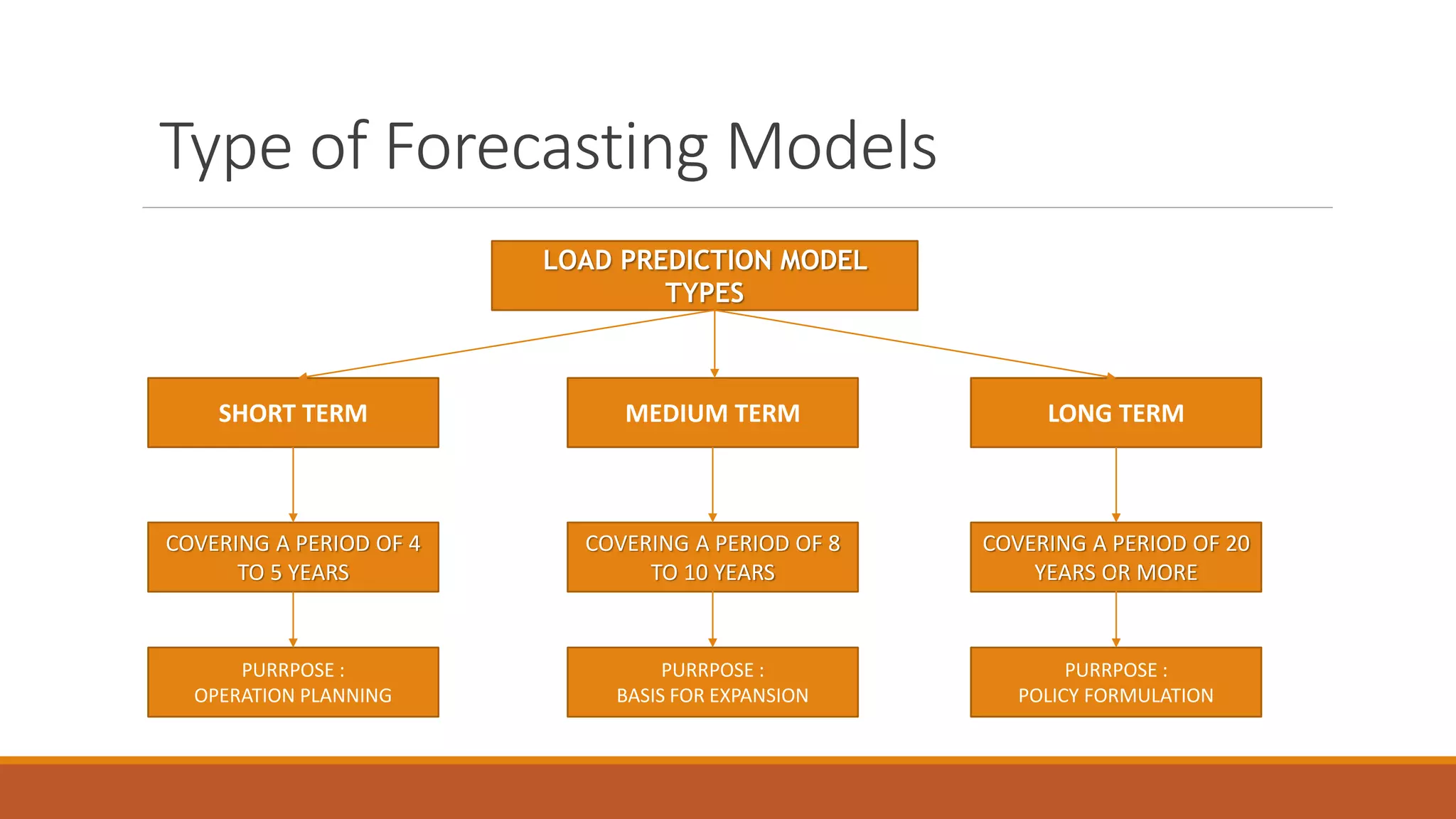 Type of Forecasting Models

LOAD PREDICTION MODEL TYPES

SHORT TERM

COVERING A PERIOD OF 4 TO 5 YEARS

PURRPOSE : OPERATION PLANNING

MEDIUM TERM

COVERING A PERIOD OF 8 TO 10 YEARS

PURRPOSE : BASIS FOR EXPANSION

LONG TERM

COVERING A PERIOD OF 20 YEARS OR MORE

PURRPOSE : POLICY FORMULATION